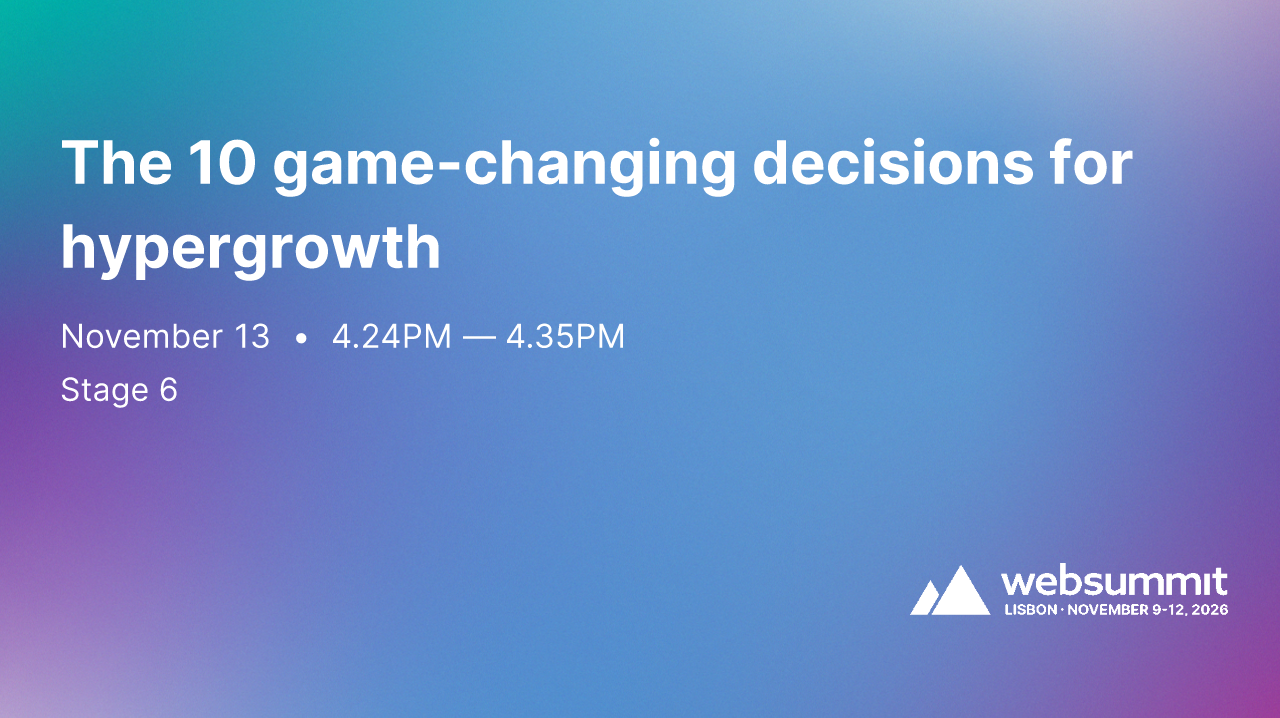 The 10 game-changing decisions for hypergrowth

November 13 • 4.24PM — 4.35PM

Stage 6

websummit
LISBON · NOVEMBER 9-12, 2026